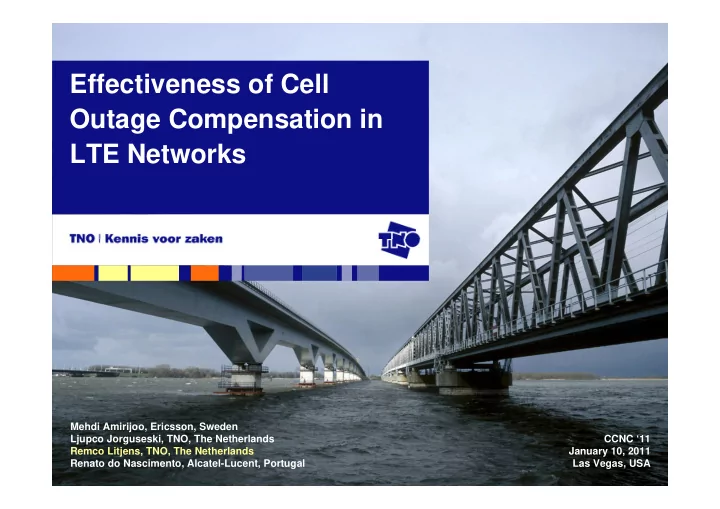 Effectiveness of Cell Outage Compensation in LTE Networks

TNO | Kennis voor zaken

TNO

Mehdi Amirijoo, Ericsson, Sweden
Ljupco Jorguseski, TNO, The Netherlands
Remco Litjens, TNO, The Netherlands
Renato do Nascimento, Alcatel-Lucent, Portugal

CCNC '11
January 10, 2011
Las Vegas, USA